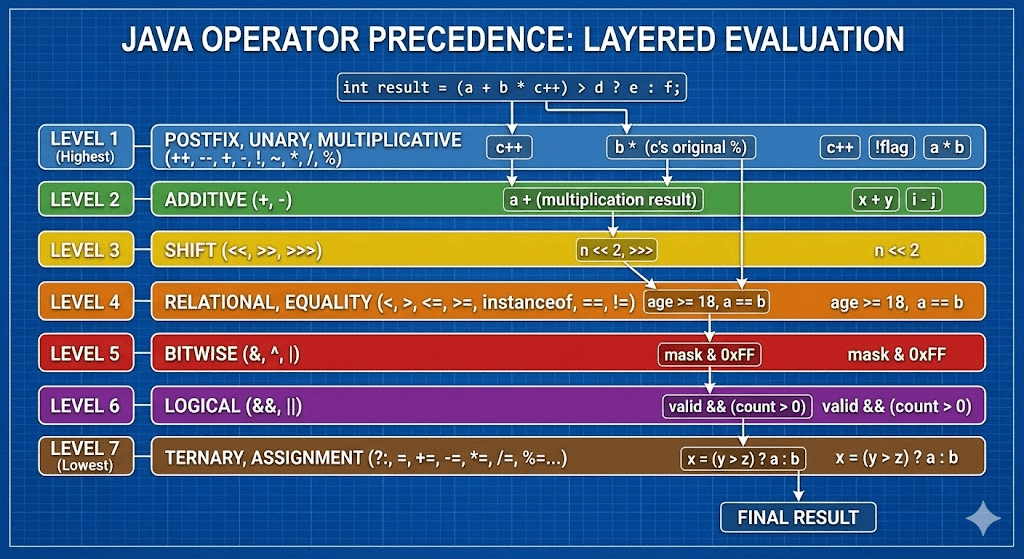 JAVA OPERATOR PRECEDENCE: LAYERED EVALUATION

int result = (a + b * c++) > d ? e : f;

LEVEL 1 (Highest)
POSTFIX, UNARY, MULTIPLICATIVE (++, --, +, -, !, ~, *, /, %)
c++
b * (c's original %)
c++
!flag
a * b

LEVEL 2
ADDITIVE (+, -)
a + (multiplication result)
x + y
i - j

LEVEL 3
SHIFT (<<, >>, >>>)
n << 2, >>>
n << 2

LEVEL 4
RELATIONAL, EQUALITY (<, >, <=, >=, instanceof, ==, !=)
age >= 18, a == b
age >= 18, a == b

LEVEL 5
BITWISE (&, ^, |)
mask & 0xFF
mask & 0xFF

LEVEL 6
LOGICAL (&&, ||)
valid && (count > 0)
valid && (count > 0)

LEVEL 7 (Lowest)
TERNARY, ASSIGNMENT (?:, =, +=, -=, *=, /=, %=...)
x = (y > z) ? a : b
x = (y > z) ? a : b

FINAL RESULT